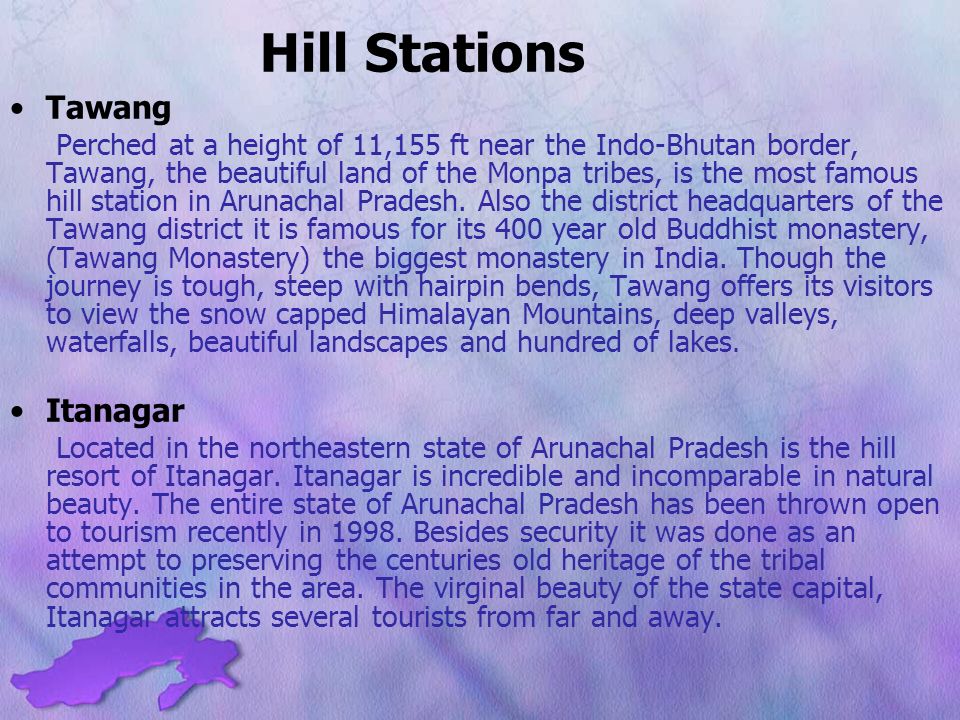 Hill Stations

• Tawang

Perched at a height of 11,155 ft near the Indo-Bhutan border, Tawang, the beautiful land of the Monpa tribes, is the most famous hill station in Arunachal Pradesh. Also the district headquarters of the Tawang district it is famous for its 400 year old Buddhist monastery, (Tawang Monastery) the biggest monastery in India. Though the journey is tough, steep with hairpin bends, Tawang offers its visitors to view the snow capped Himalayan Mountains, deep valleys, waterfalls, beautiful landscapes and hundred of lakes.

• Itanagar

Located in the northeastern state of Arunachal Pradesh is the hill resort of Itanagar. Itanagar is incredible and incomparable in natural beauty. The entire state of Arunachal Pradesh has been thrown open to tourism recently in 1998. Besides security it was done as an attempt to preserving the centuries old heritage of the tribal communities in the area. The virginal beauty of the state capital, Itanagar attracts several tourists from far and away.